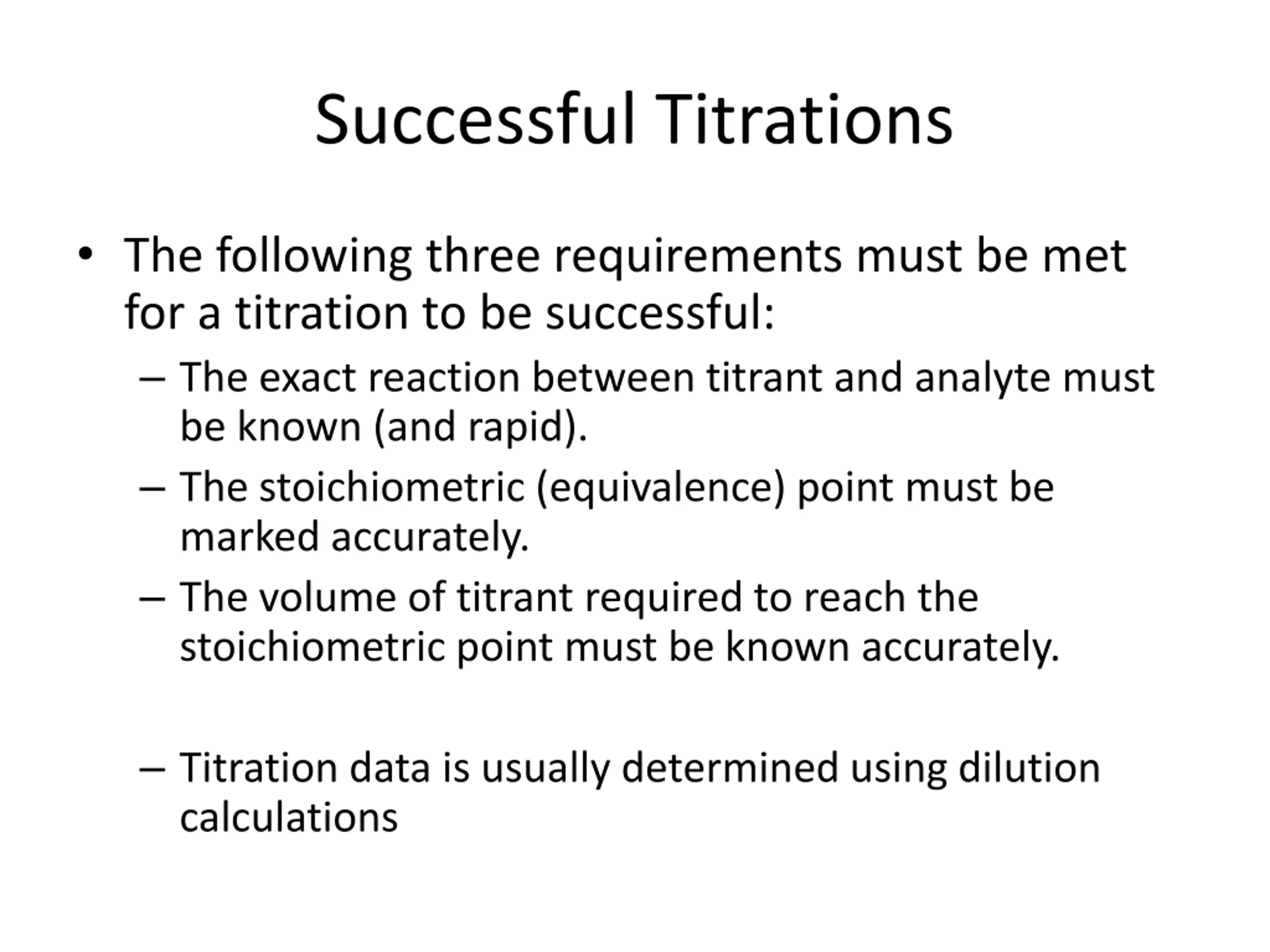 Successful Titrations

• The following three requirements must be met for a titration to be successful:

– The exact reaction between titrant and analyte must be known (and rapid).

– The stoichiometric (equivalence) point must be marked accurately.

– The volume of titrant required to reach the stoichiometric point must be known accurately.

– Titration data is usually determined using dilution calculations